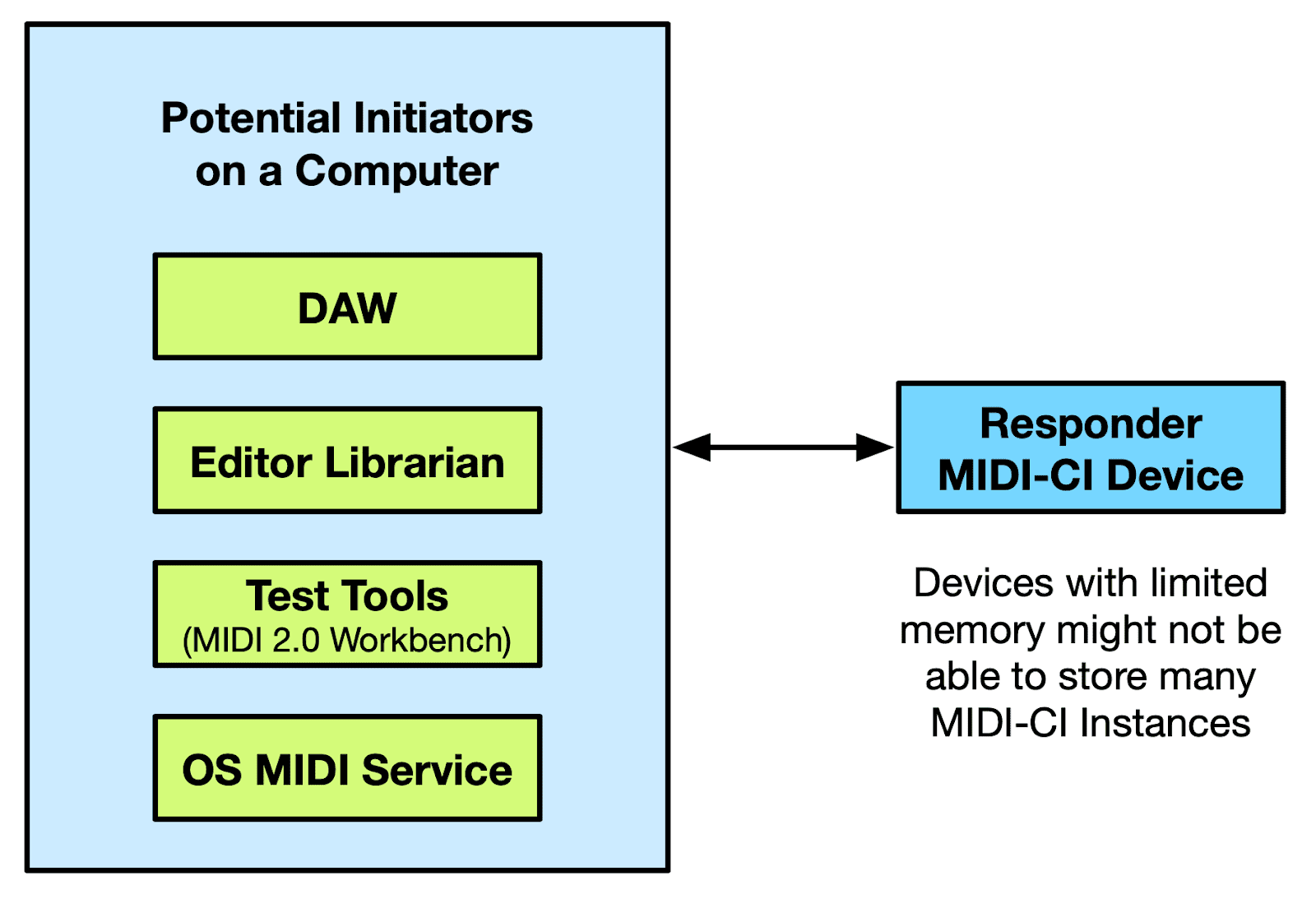 Potential Initiators on a Computer

DAW

Editor Librarian

Test Tools
(MIDI 2.0 Workbench)

OS MIDI Service

Responder MIDI-CI Device

Devices with limited memory might not be able to store many MIDI-CI Instances